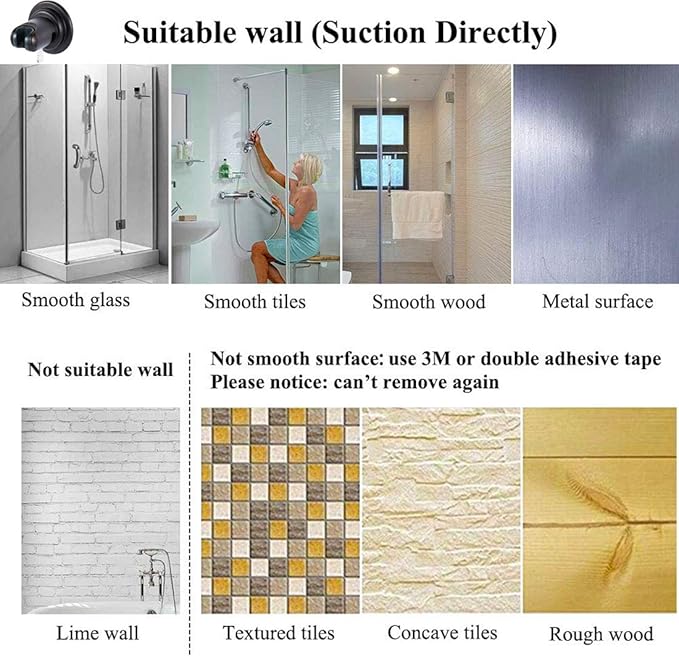 Suitable wall (Suction Directly)

Smooth glass

Smooth tiles

Smooth wood

Metal surface

Not suitable wall

Not smooth surface: use 3M or double adhesive tape
Please notice: can't remove again

Lime wall

Textured tiles

Concave tiles

Rough wood